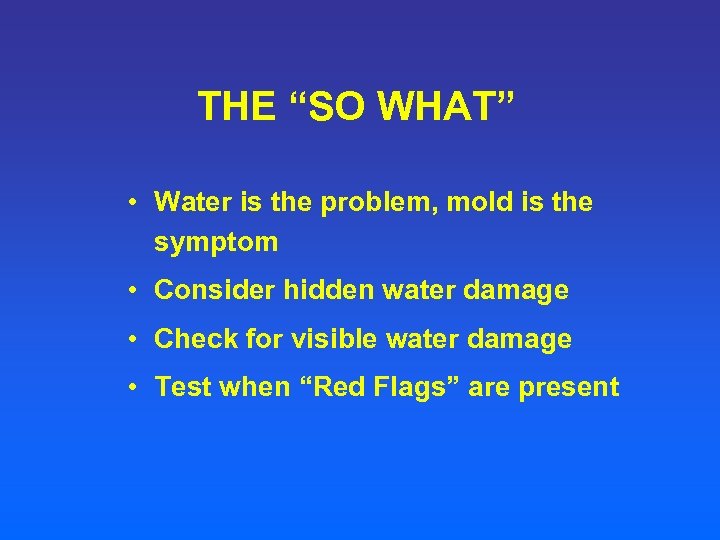 THE “SO WHAT”

• Water is the problem, mold is the symptom
• Consider hidden water damage
• Check for visible water damage
• Test when “Red Flags” are present